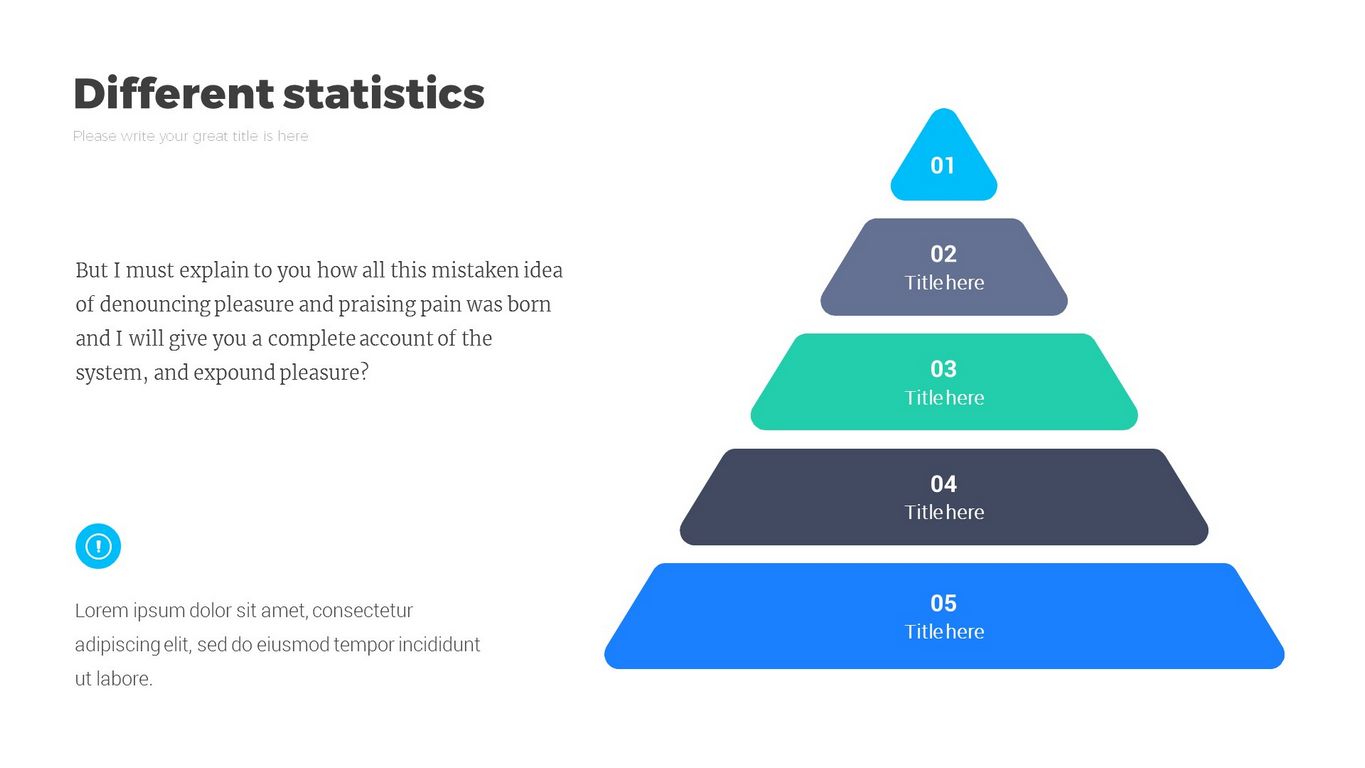 Different statistics

Please write your great title is here

But I must explain to you how all this mistaken idea of denouncing pleasure and praising pain was born and I will give you a complete account of the system, and expound pleasure?

Lorem ipsum dolor sit amet, consectetur adipiscing elit, sed do eiusmod tempor incididunt ut labore.

01

02
Title here

03
Title here

04
Title here

05
Title here